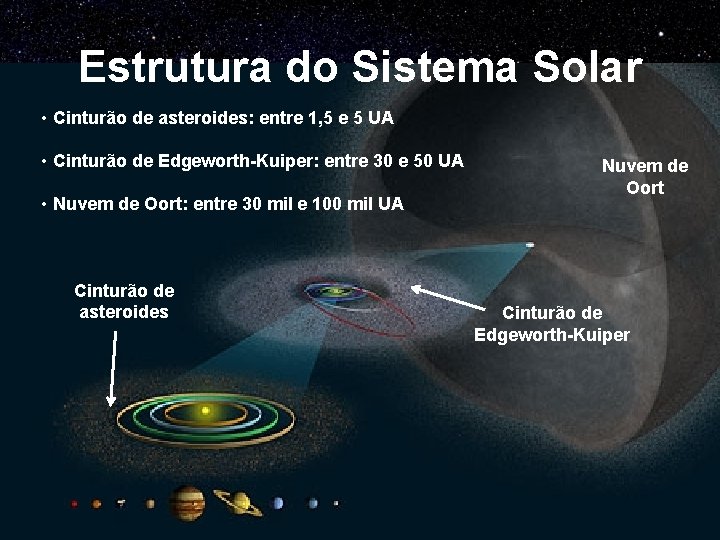 Estrutura do Sistema Solar

• Cinturão de asteroides: entre 1,5 e 5 UA

• Cinturão de Edgeworth-Kuiper: entre 30 e 50 UA

• Nuvem de Oort: entre 30 mil e 100 mil UA

Nuvem de Oort

Cinturão de asteroides

Cinturão de Edgeworth-Kuiper